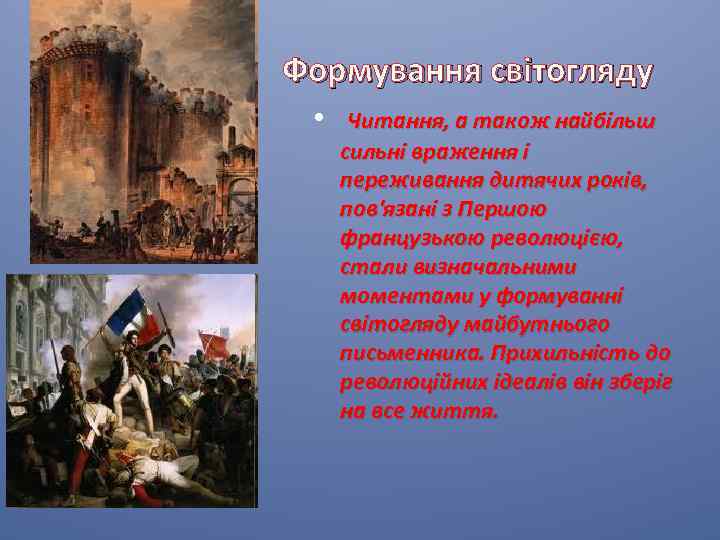 Формування світогляду

• Читання, а також найбільш сильні враження і переживання дитячих років, пов'язані з Першою французькою революцією, стали визначальними моментами у формуванні світогляду майбутнього письменника. Прихильність до революційних ідеалів він зберіг на все життя.